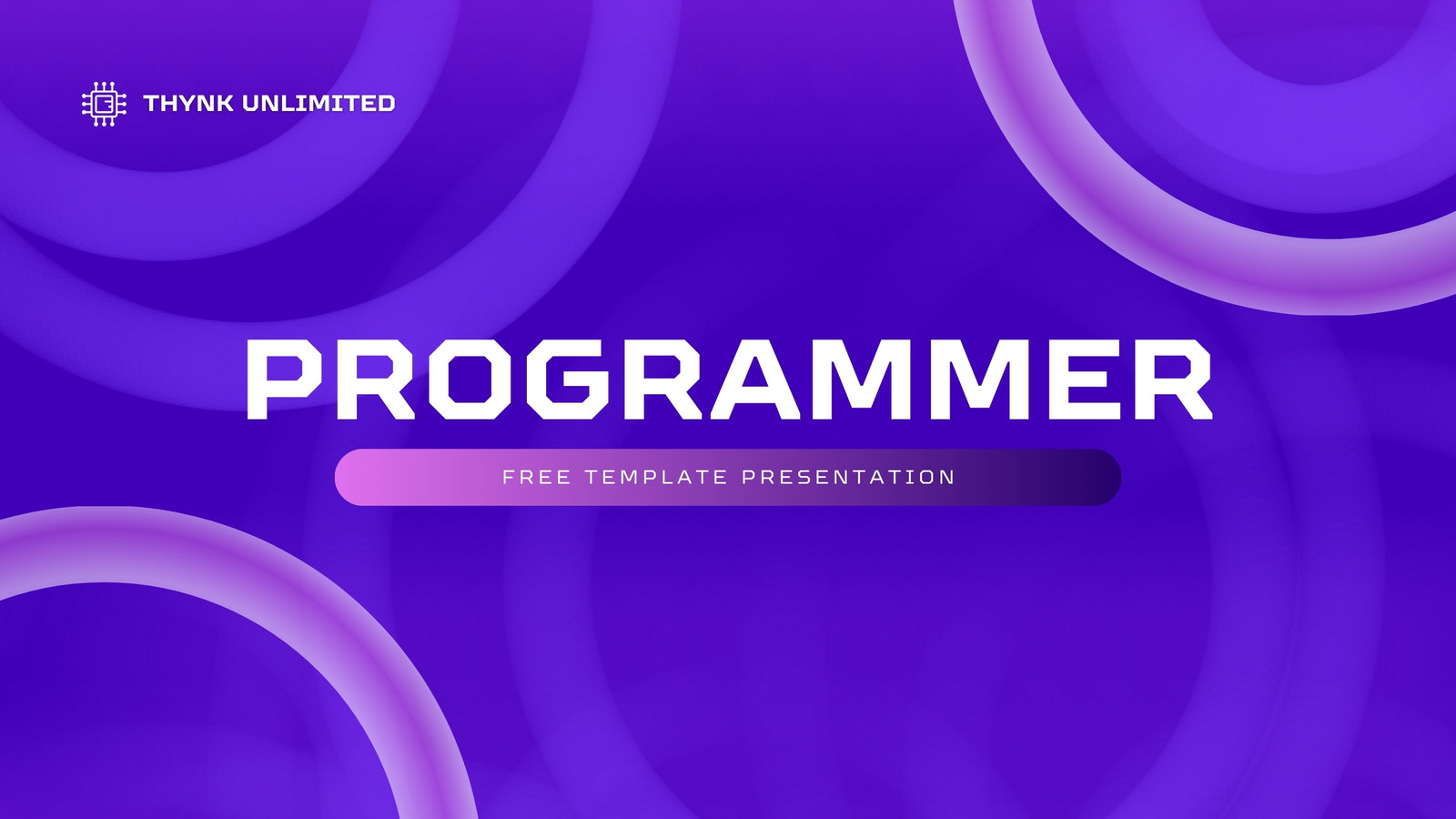 THYNK UNLIMITED

PROGRAMMER

FREE TEMPLATE PRESENTATION